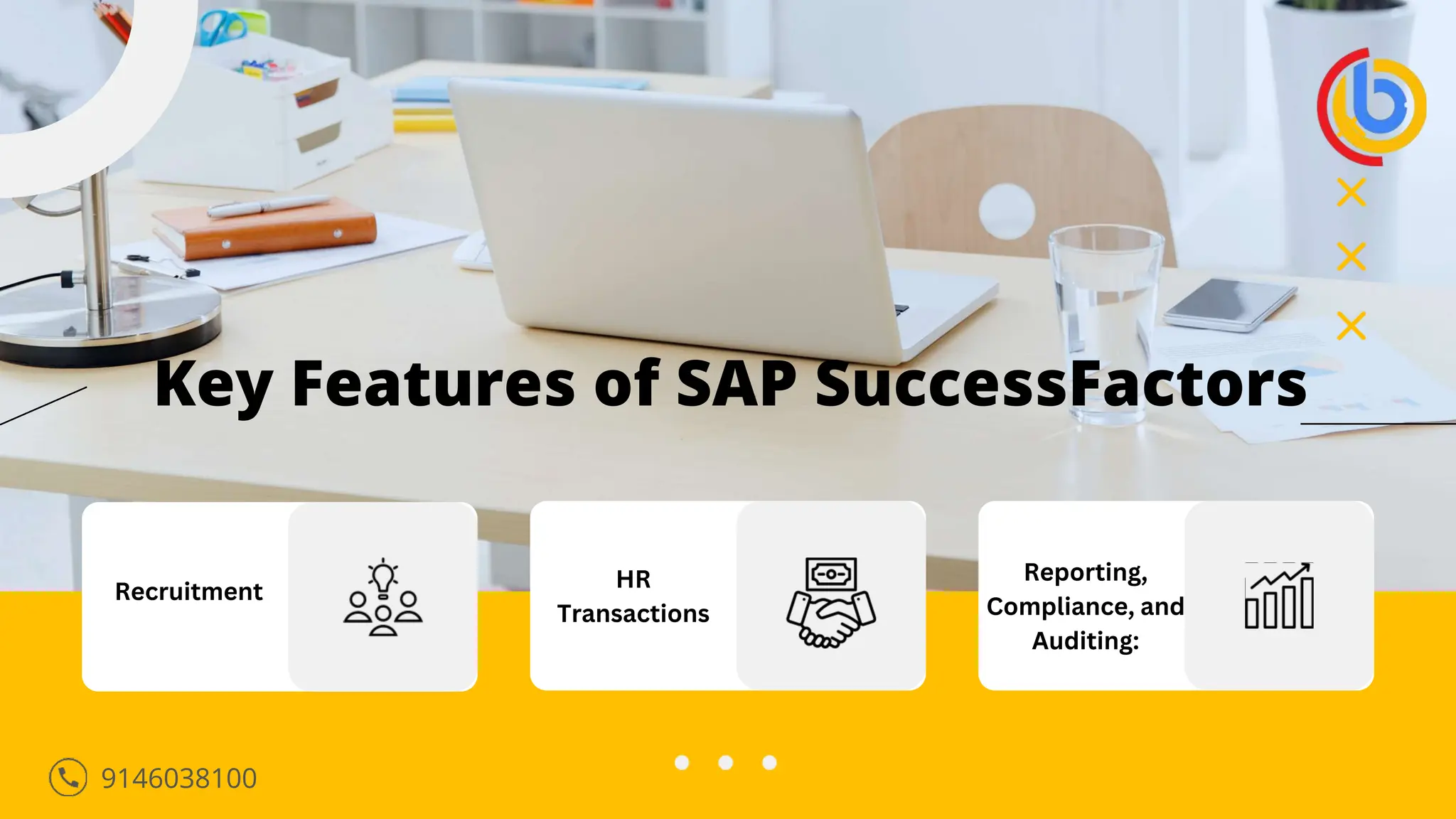 Key Features of SAP SuccessFactors

Recruitment

HR Transactions

Reporting, Compliance, and Auditing:

9146038100